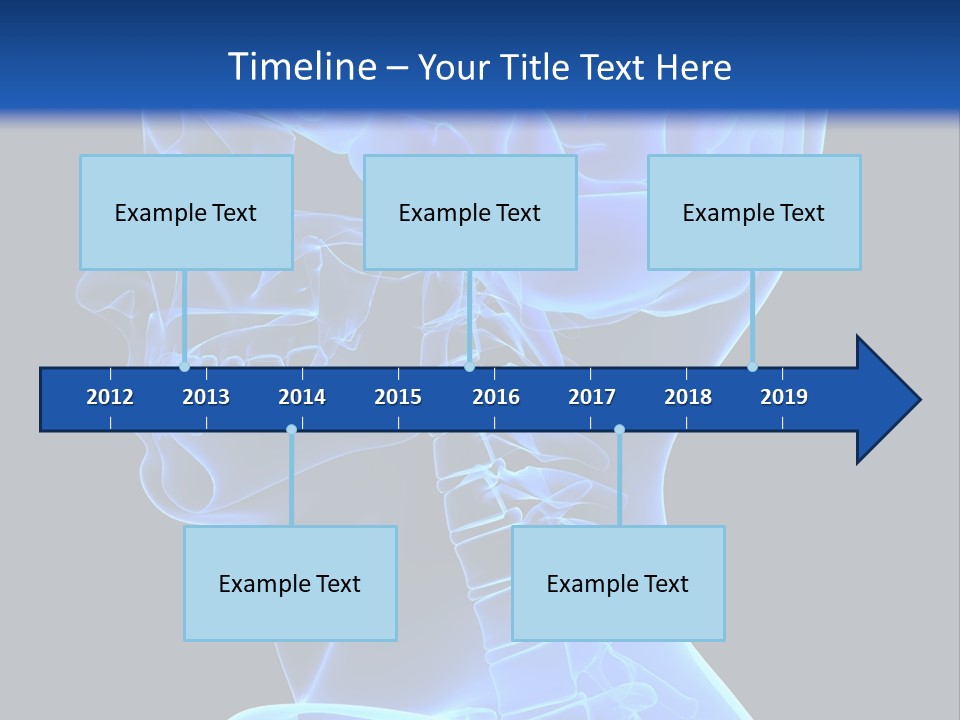 Timeline – Your Title Text Here

Example Text

Example Text

Example Text

2012 2013 2014 2015 2016 2017 2018 2019

Example Text

Example Text